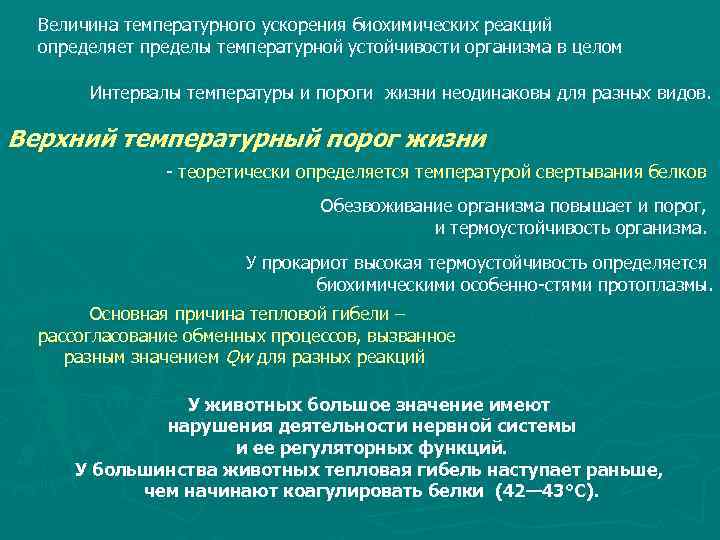 Величина температурного ускорения биохимических реакций определяет пределы температурной устойчивости организма в целом

Интервалы температуры и пороги жизни неодинаковы для разных видов.

Верхний температурный порог жизни

- теоретически определяется температурой свертывания белков

Обезвоживание организма повышает и порог, и термоустойчивость организма.

У прокариот высокая термоустойчивость определяется биохимическими особенно-стями протоплазмы.

Основная причина тепловой гибели – рассогласование обменных процессов, вызванное разным значением $Q_{10}$ для разных реакций

У животных большое значение имеют нарушения деятельности нервной системы и ее регуляторных функций.
У большинства животных тепловая гибель наступает раньше, чем начинают коагулировать белки (42—43°С).